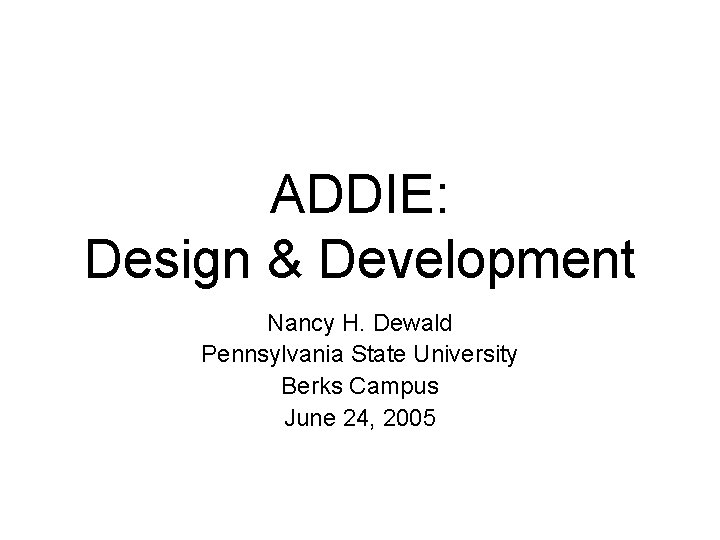 ADDIE:
Design & Development

Nancy H. Dewald
Pennsylvania State University
Berks Campus
June 24, 2005